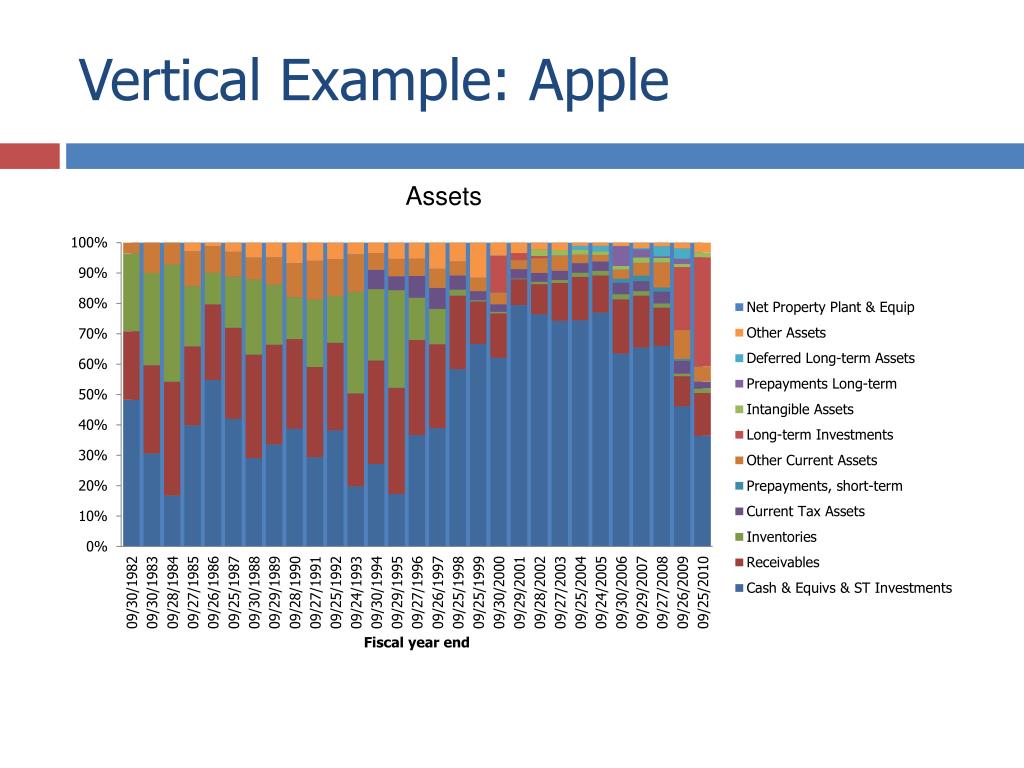 Vertical Example: Apple

Assets

100%
90%
80%
70%
60%
50%
40%
30%
20%
10%
0%

09/30/1982
09/30/1983
09/28/1984
09/27/1985
09/26/1986
09/25/1987
09/30/1988
09/29/1989
09/28/1990
09/27/1991
09/25/1992
09/24/1993
09/30/1994
09/29/1995
09/27/1996
09/26/1997
09/25/1998
09/25/1999
09/30/2000
09/29/2001
09/28/2002
09/27/2003
09/25/2004
09/24/2005
09/30/2006
09/29/2007
09/27/2008
09/26/2009
09/25/2010

Fiscal year end

Net Property Plant & Equip
Other Assets
Deferred Long-term Assets
Prepayments Long-term
Intangible Assets
Long-term Investments
Other Current Assets
Prepayments, short-term
Current Tax Assets
Inventories
Receivables
Cash & Equivs & ST Investments